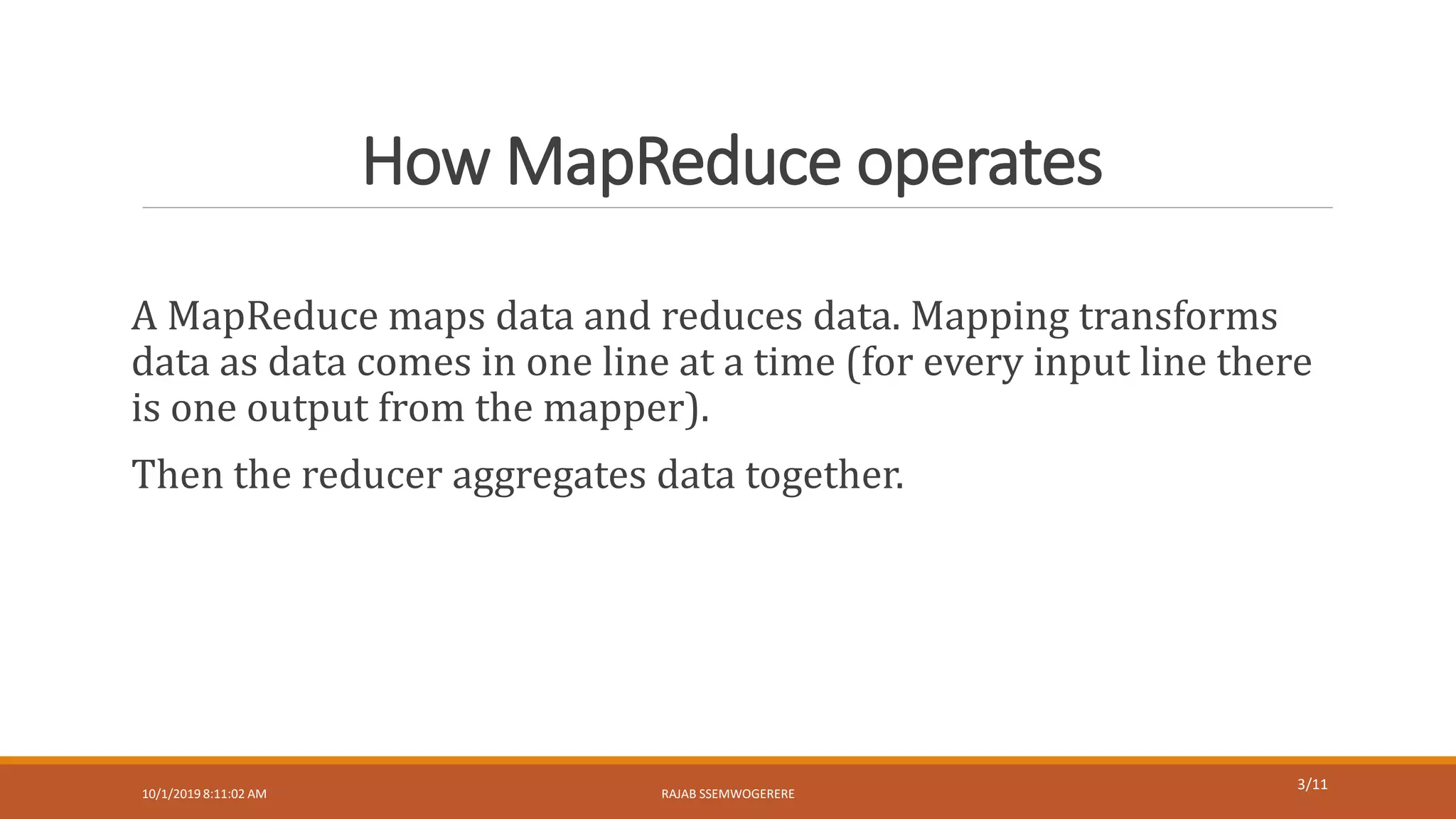 How MapReduce operates

A MapReduce maps data and reduces data. Mapping transforms data as data comes in one line at a time (for every input line there is one output from the mapper).

Then the reducer aggregates data together.

10/1/2019 8:11:02 AM

RAJAB SSEMWOGERERE

3/11